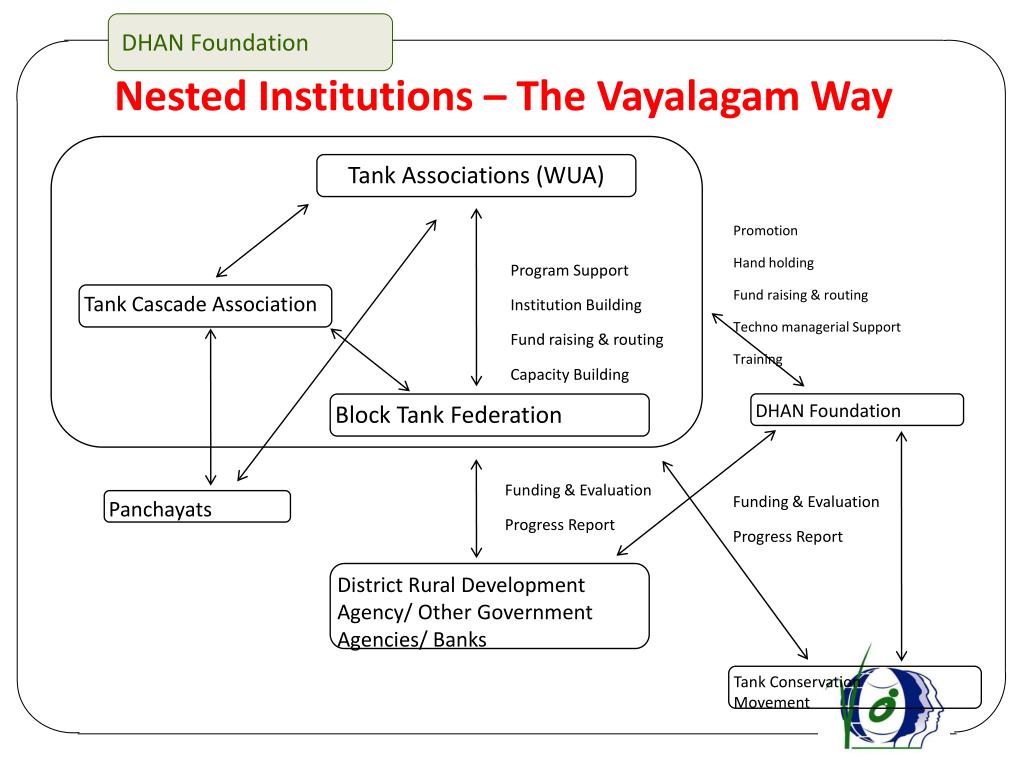 DHAN Foundation

Nested Institutions – The Vayalagam Way

Tank Associations (WUA)

Tank Cascade Association

Program Support

Institution Building

Fund raising & routing

Capacity Building

Promotion

Hand holding

Fund raising & routing

Techno managerial Support

Training

Block Tank Federation

DHAN Foundation

Panchayats

Funding & Evaluation

Progress Report

Funding & Evaluation

Progress Report

District Rural Development Agency/ Other Government Agencies/ Banks

Tank Conservation Movement